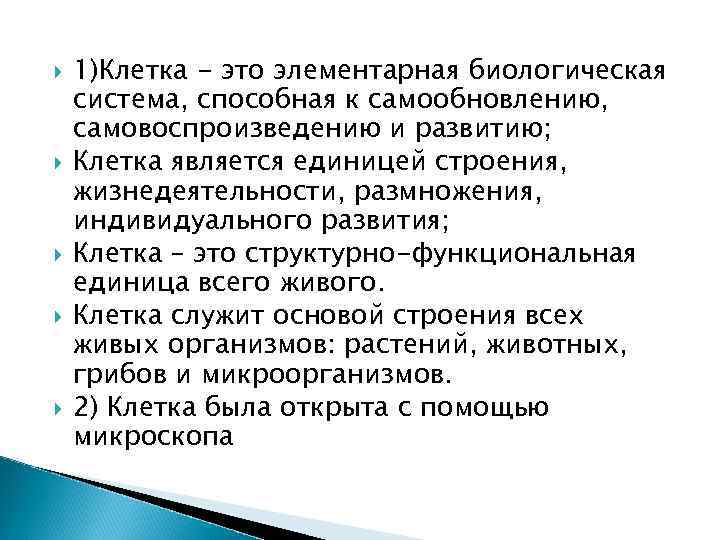 1)Клетка - это элементарная биологическая система, способная к самообновлению, самовоспроизведению и развитию;

Клетка является единицей строения, жизнедеятельности, размножения, индивидуального развития;

Клетка – это структурно-функциональная единица всего живого.

Клетка служит основой строения всех живых организмов: растений, животных, грибов и микроорганизмов.

2) Клетка была открыта с помощью микроскопа